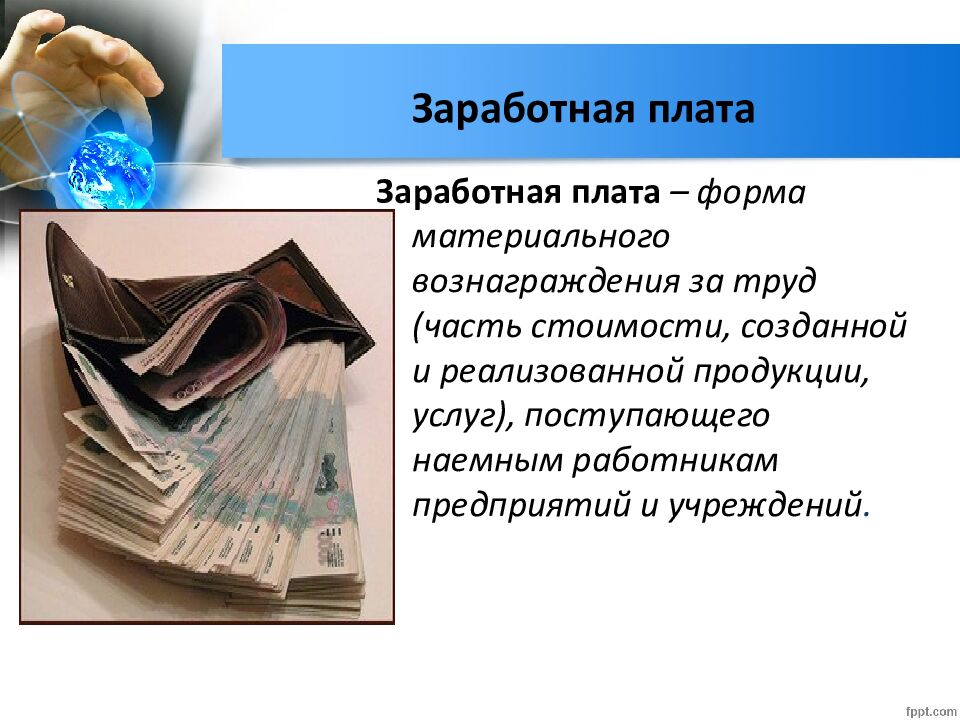 Заработная плата

Заработная плата – форма материального вознаграждения за труд (часть стоимости, созданной и реализованной продукции, услуг), поступающего наемным работникам предприятий и учреждений.

fppt.com